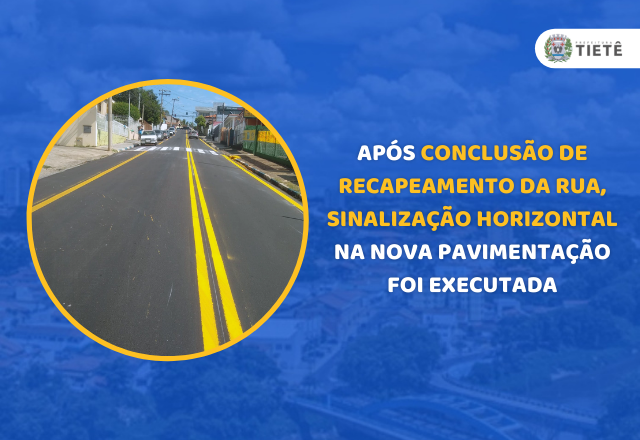 PREFEITURA TIETÊ

APÓS CONCLUSÃO DE RECAPEAMENTO DA RUA, SINALIZAÇÃO HORIZONTAL NA NOVA PAVIMENTAÇÃO FOI EXECUTADA